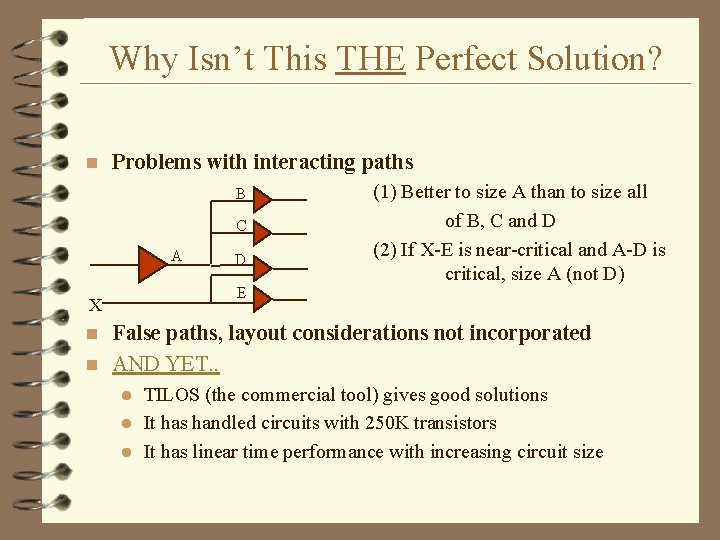 Why Isn't This THE Perfect Solution?

Problems with interacting paths

B
C
A
D
E
X

(1) Better to size A than to size all of B, C and D

(2) If X-E is near-critical and A-D is critical, size A (not D)

False paths, layout considerations not incorporated

AND YET..

TILOS (the commercial tool) gives good solutions

It has handled circuits with 250K transistors

It has linear time performance with increasing circuit size